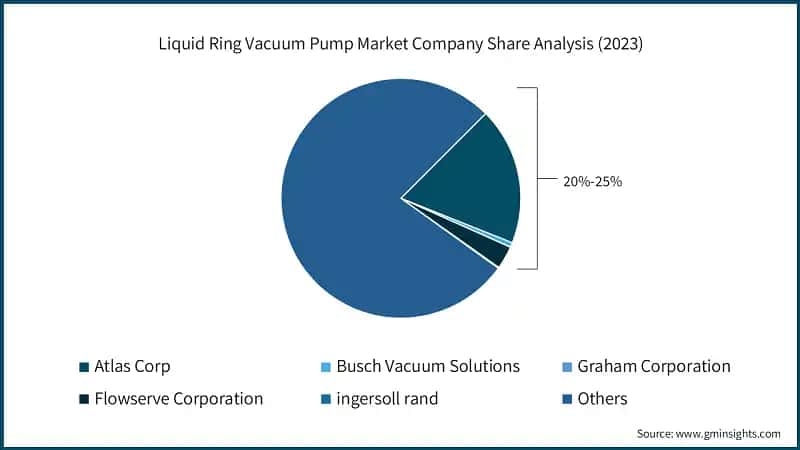 Liquid Ring Vacuum Pump Market Company Share Analysis (2023)

20%-25%

Atlas Corp
Busch Vacuum Solutions
Graham Corporation
Flowserve Corporation
ingersoll rand
Others

Source: www.gminsights.com